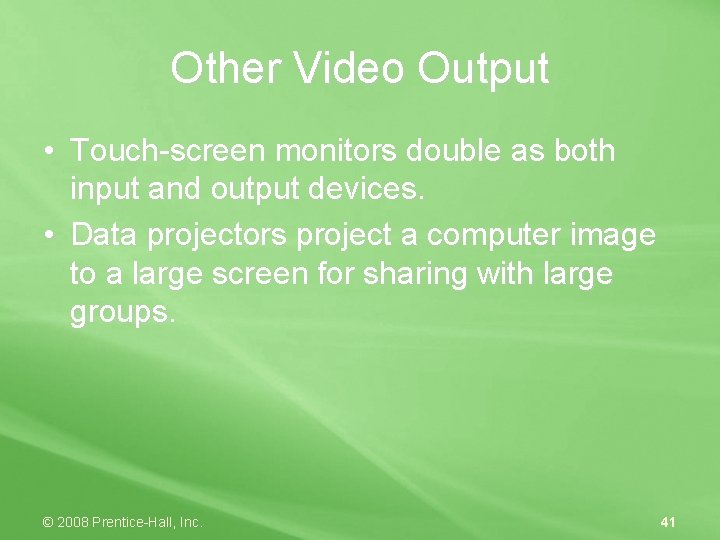 Other Video Output

• Touch-screen monitors double as both input and output devices.
• Data projectors project a computer image to a large screen for sharing with large groups.

© 2008 Prentice-Hall, Inc.

41